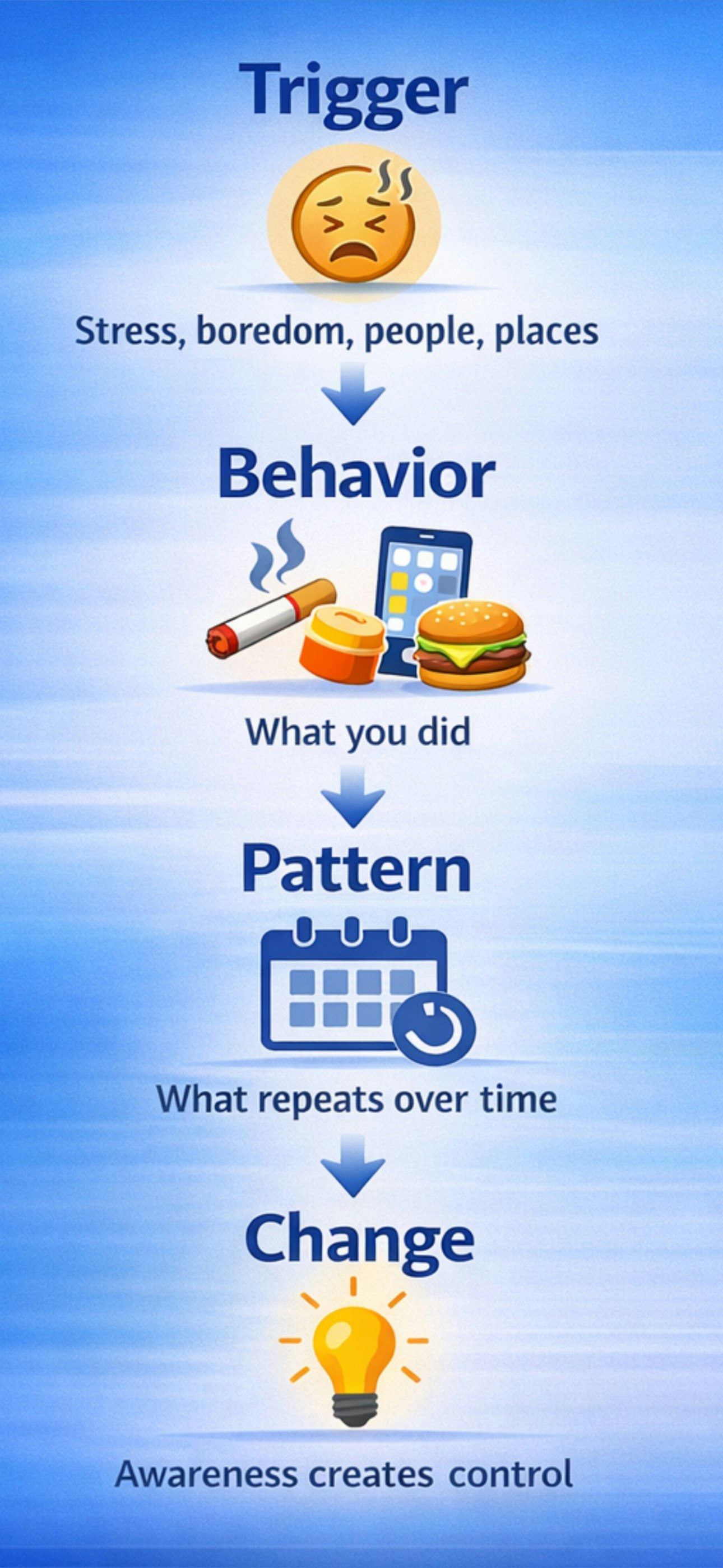 Trigger

Stress, boredom, people, places

Behavior

What you did

Pattern

What repeats over time

Change

Awareness creates control